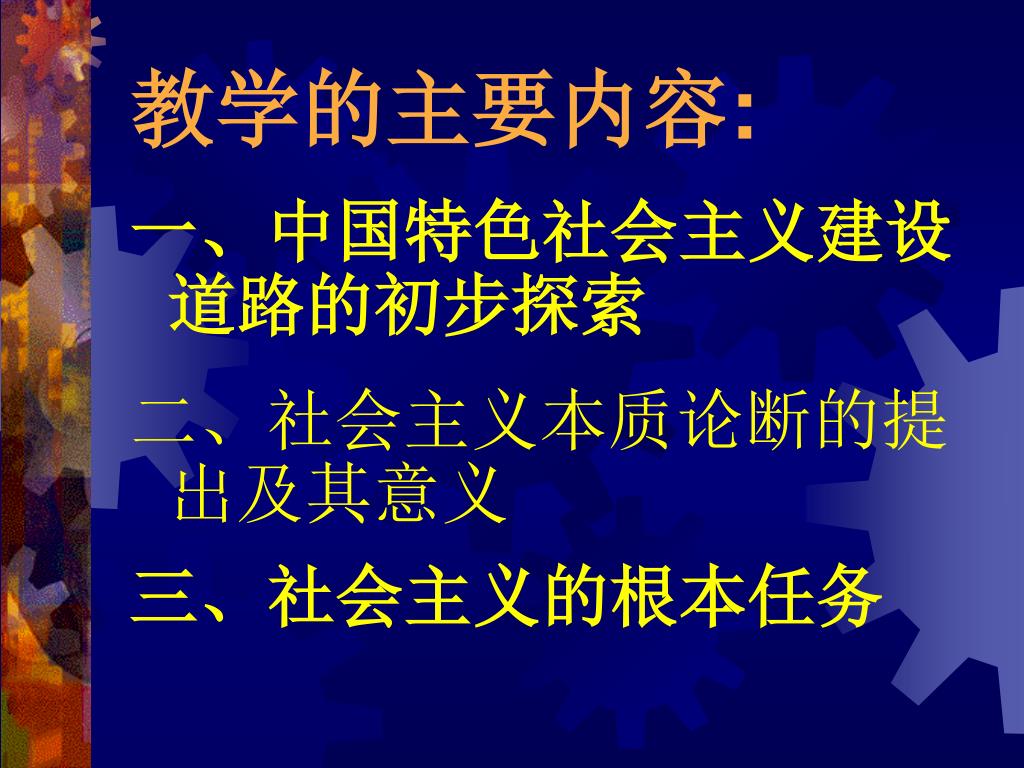 教学的主要内容:

一、中国特色社会主义建设道路的初步探索

二、社会主义本质论断的提出及其意义

三、社会主义的根本任务